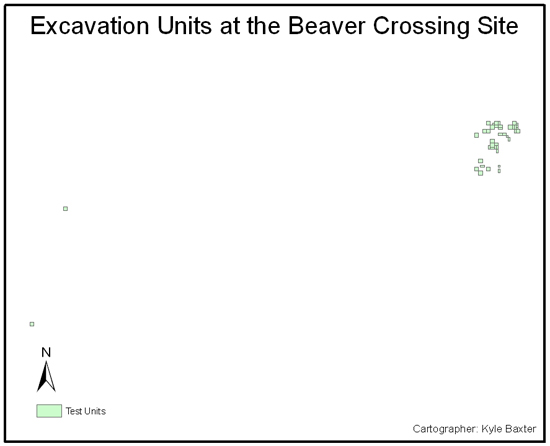 Excavation Units at the Beaver Crossing Site

N

Test Units

Cartographer: Kyle Baxter